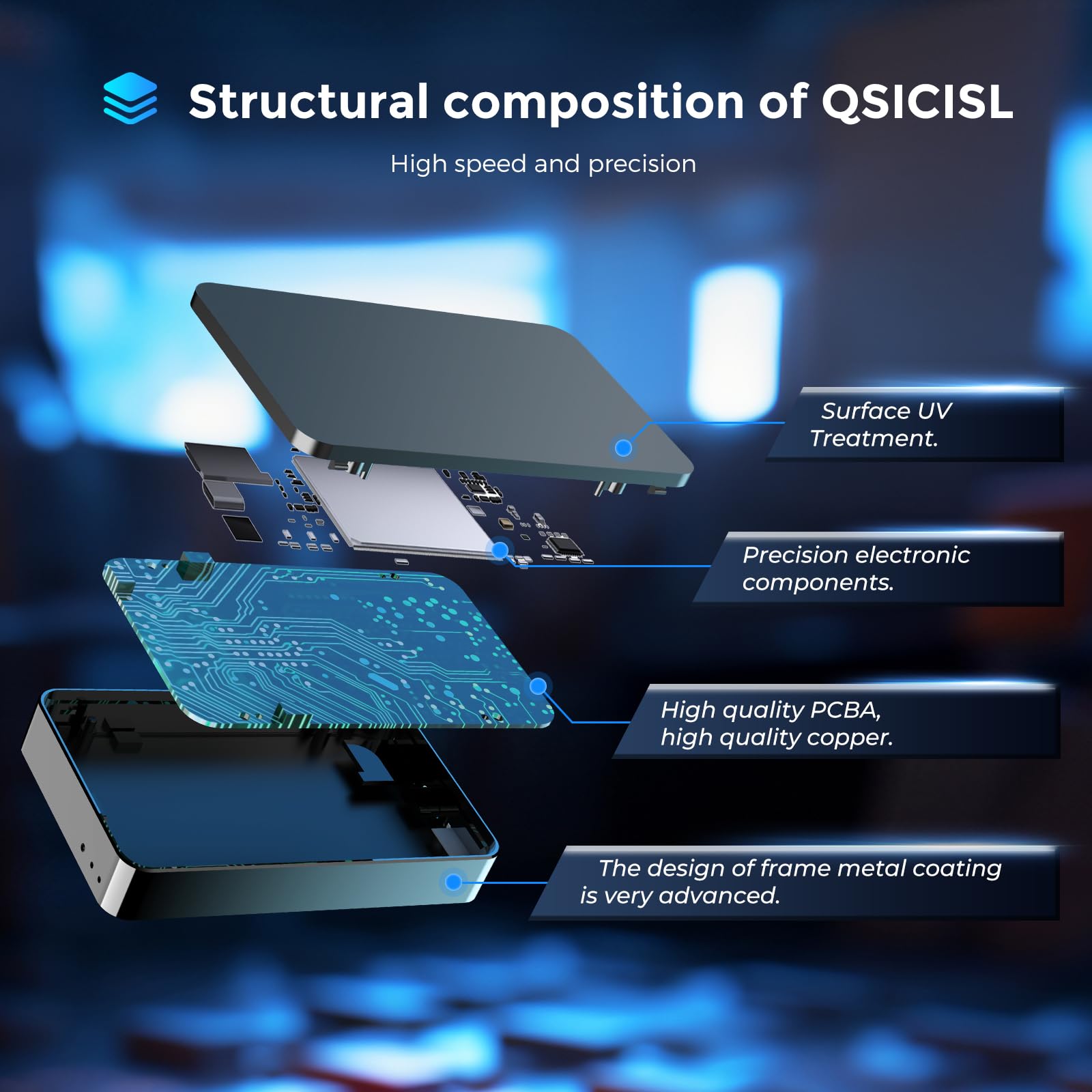 Structural composition of QSICISL

High speed and precision

Surface UV Treatment.

Precision electronic components.

High quality PCBA, high quality copper.

The design of frame metal coating is very advanced.